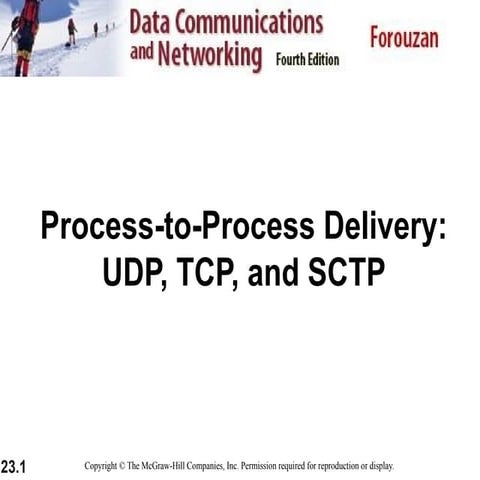 Data Communications and Networking Fourth Edition

Forouzan

Process-to-Process Delivery: UDP, TCP, and SCTP

23.1

Copyright © The McGraw-Hill Companies, Inc. Permission required for reproduction or display.